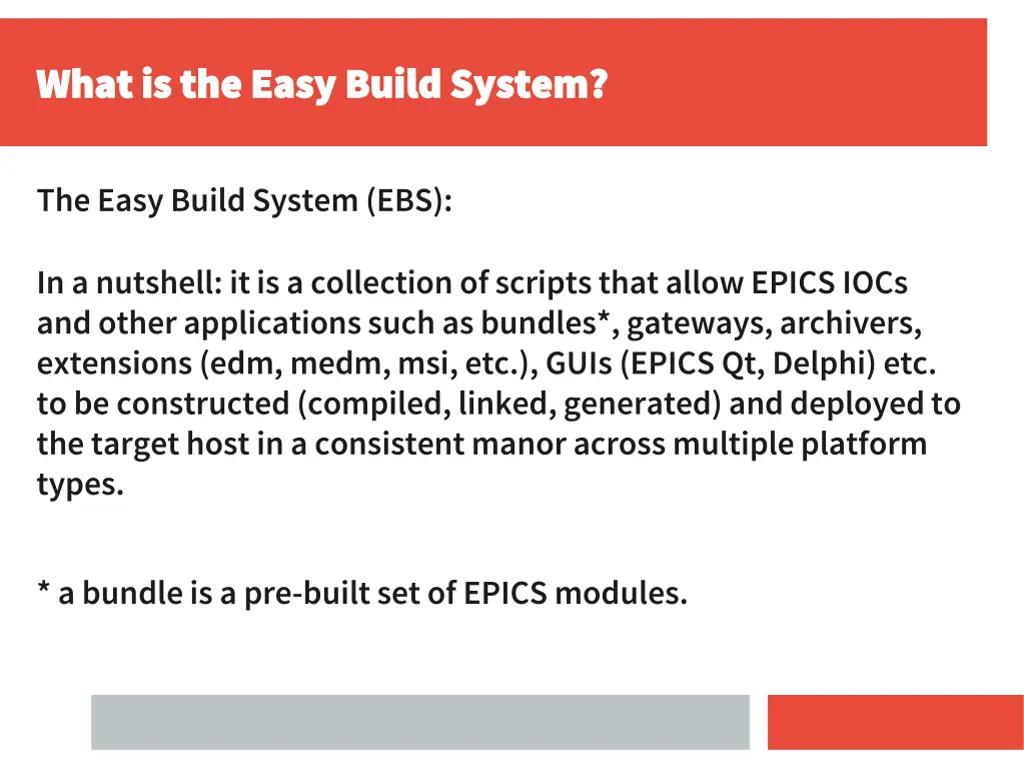 What is the Easy Build System?

The Easy Build System (EBS):

In a nutshell: it is a collection of scripts that allow EPICS IOCs and other applications such as bundles*, gateways, archivers, extensions (edm, medm, msi, etc.), GUIs (EPICS Qt, Delphi) etc. to be constructed (compiled, linked, generated) and deployed to the target host in a consistent manor across multiple platform types.

* a bundle is a pre-built set of EPICS modules.